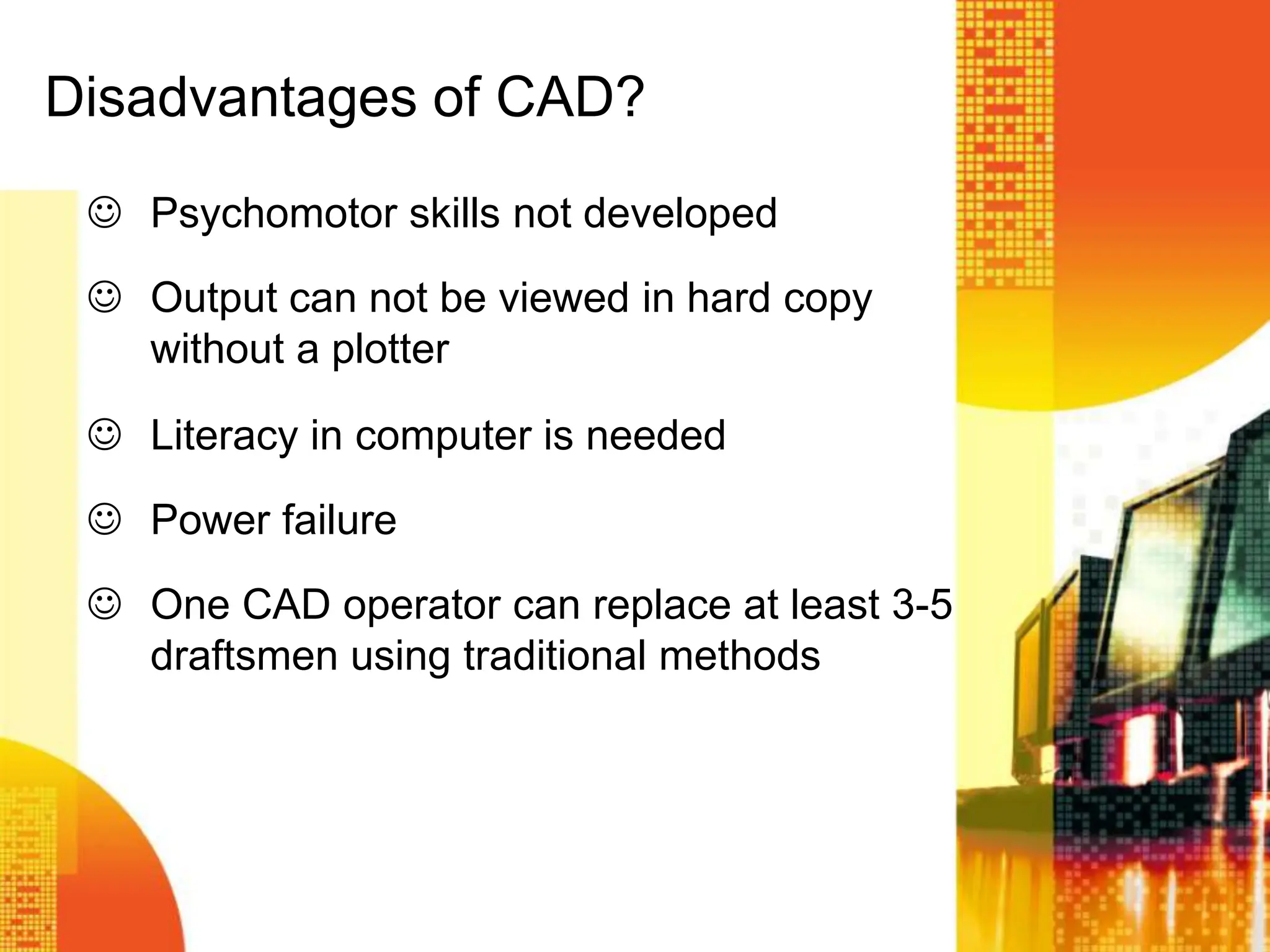 Disadvantages of CAD?

☺ Psychomotor skills not developed

☺ Output can not be viewed in hard copy without a plotter

☺ Literacy in computer is needed

☺ Power failure

☺ One CAD operator can replace at least 3-5 draftsmen using traditional methods